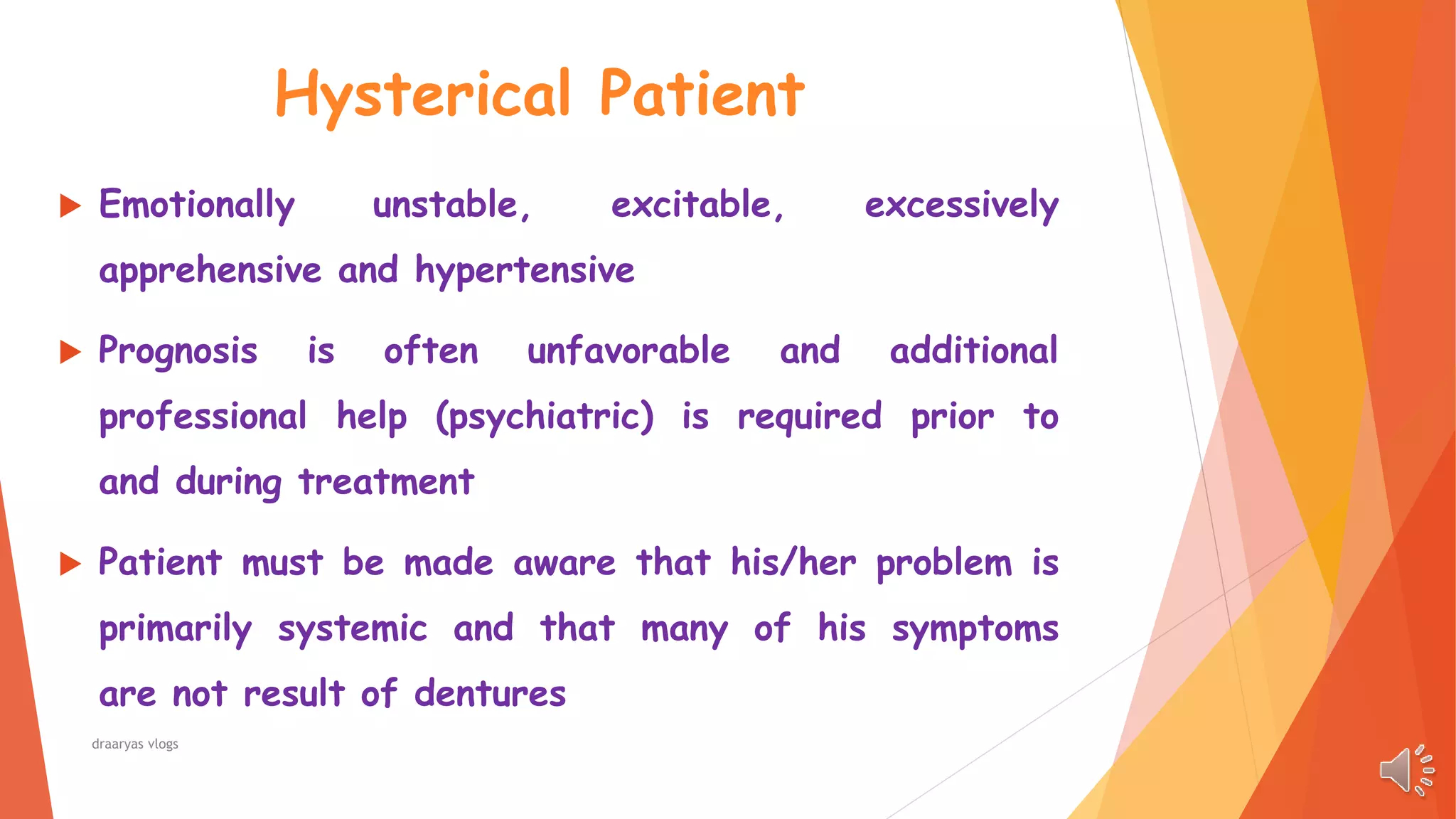 Hysterical Patient

Emotionally unstable, excitable, excessively apprehensive and hypertensive

Prognosis is often unfavorable and additional professional help (psychiatric) is required prior to and during treatment

Patient must be made aware that his/her problem is primarily systemic and that many of his symptoms are not result of dentures

draaryas vlogs